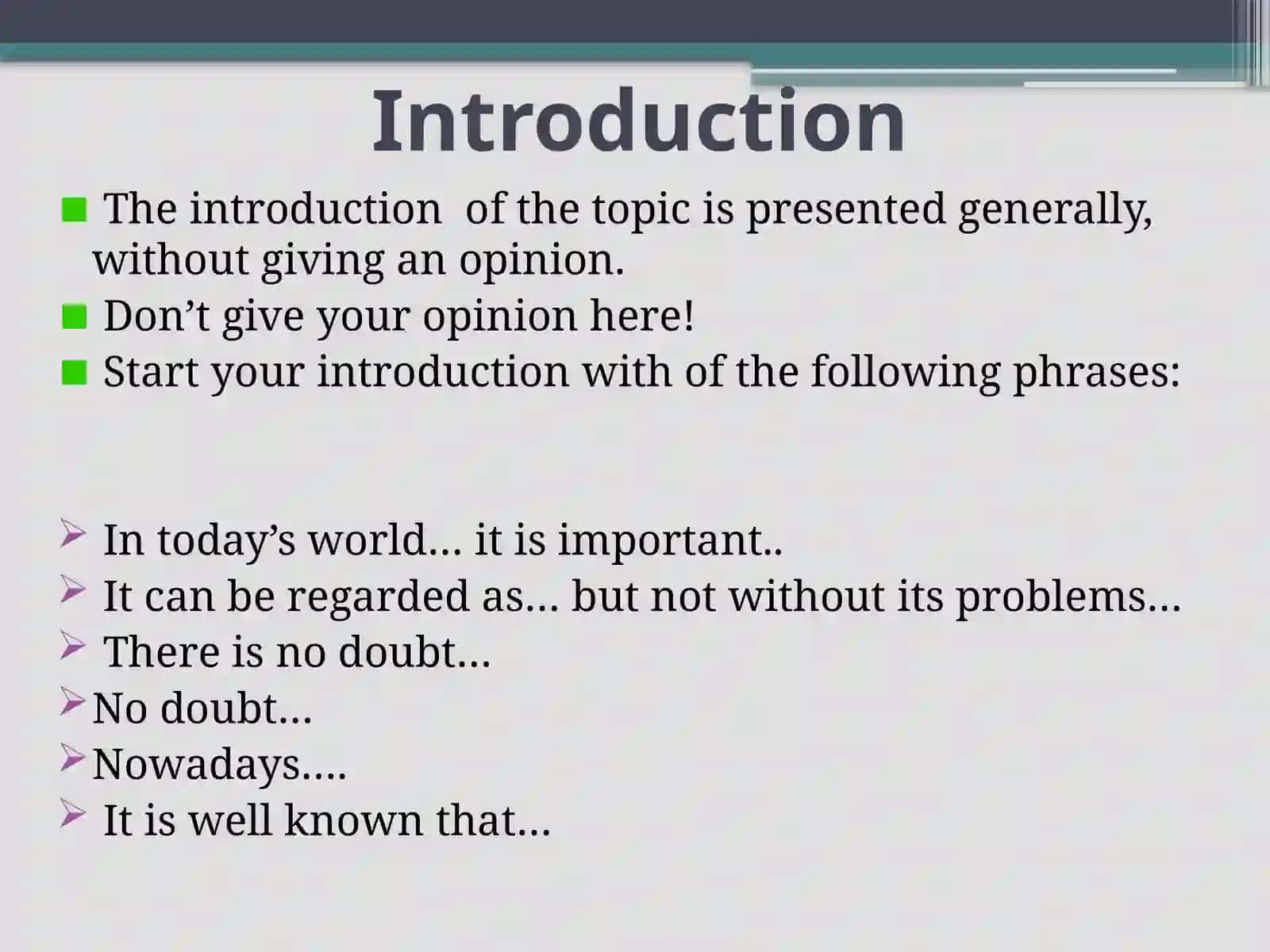 Introduction

The introduction of the topic is presented generally, without giving an opinion.

Don’t give your opinion here!

Start your introduction with of the following phrases:

In today’s world… it is important..

It can be regarded as… but not without its problems…

There is no doubt…

No doubt…

Nowadays….

It is well known that…